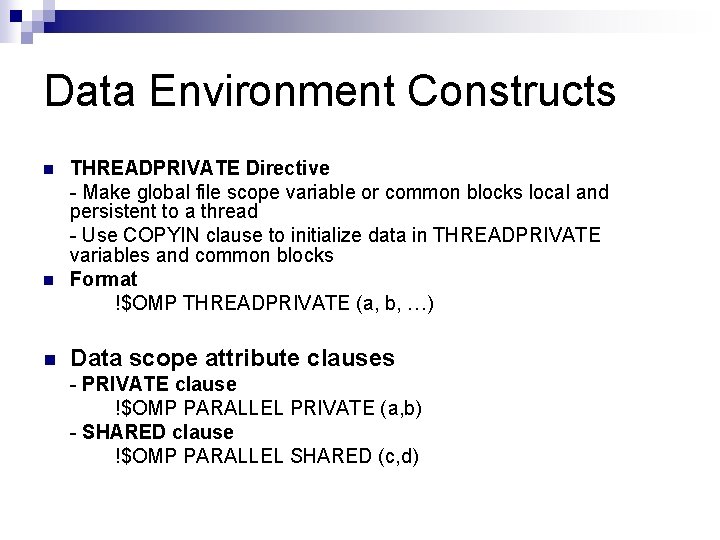 Data Environment Constructs

THREADPRIVATE Directive

- Make global file scope variable or common blocks local and persistent to a thread

- Use COPYIN clause to initialize data in THREADPRIVATE variables and common blocks

Format

!$OMP THREADPRIVATE (a, b, …)

Data scope attribute clauses

- PRIVATE clause

!$OMP PARALLEL PRIVATE (a,b)

- SHARED clause

!$OMP PARALLEL SHARED (c,d)